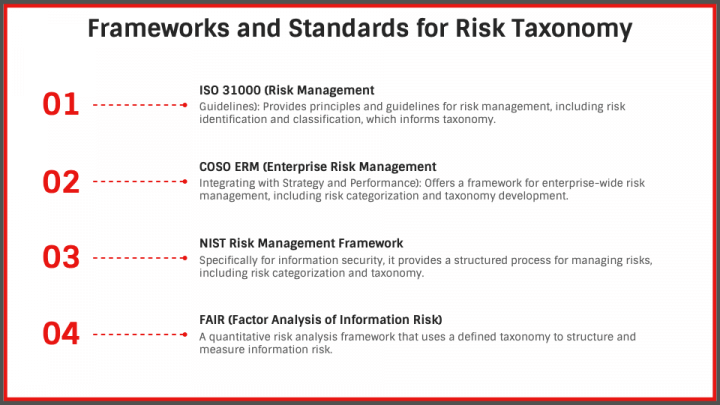 Frameworks and Standards for Risk Taxonomy

01

ISO 31000 (Risk Management

Guidelines): Provides principles and guidelines for risk management, including risk identification and classification, which informs taxonomy.

02

COSO ERM (Enterprise Risk Management

Integrating with Strategy and Performance): Offers a framework for enterprise-wide risk management, including risk categorization and taxonomy development.

03

NIST Risk Management Framework

Specifically for information security, it provides a structured process for managing risks, including risk categorization and taxonomy.

04

FAIR (Factor Analysis of Information Risk)

A quantitative risk analysis framework that uses a defined taxonomy to structure and measure information risk.